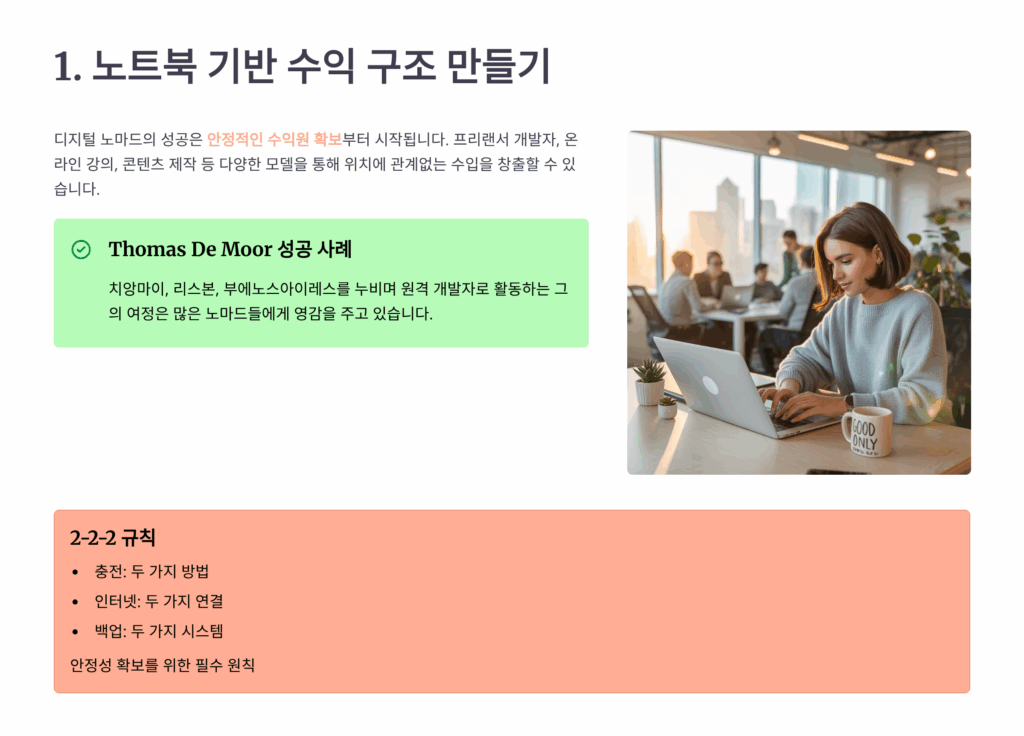 1. 노트북 기반 수익 구조 만들기

디지털 노마드의 성공은 안정적인 수익원 확보부터 시작됩니다. 프리랜서 개발자, 온라인 강의, 콘텐츠 제작 등 다양한 모델을 통해 위치에 관계없는 수입을 창출할 수 있습니다.

Thomas De Moor 성공 사례

치앙마이, 리스본, 부에노스아이레스를 누비며 원격 개발자로 활동하는 그의 여정은 많은 노마드들에게 영감을 주고 있습니다.

GOOD ONLY

2-2-2 규칙

• 충전: 두 가지 방법
• 인터넷: 두 가지 연결
• 백업: 두 가지 시스템

안정성 확보를 위한 필수 원칙